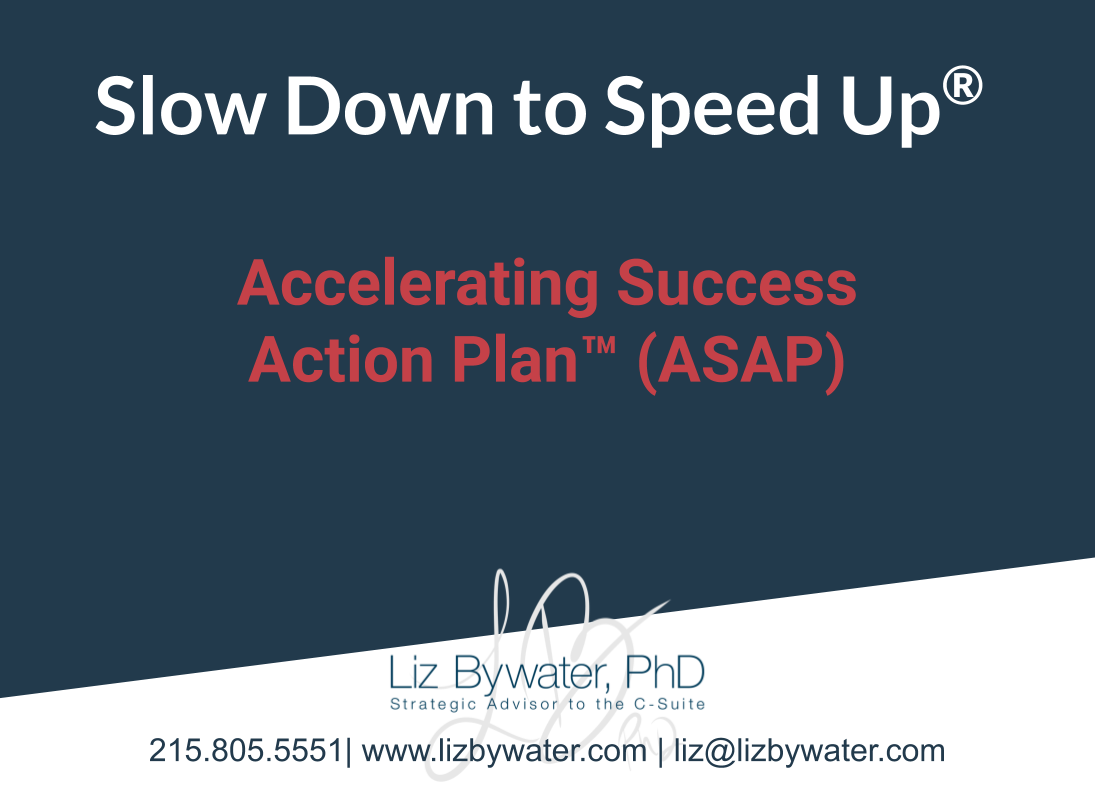 Slow Down to Speed Up®

Accelerating Success Action Plan™ (ASAP)

Liz Bywater, PhD
Strategic Advisor to the C-Suite

215.805.5551| www.lizbywater.com | liz@lizbywater.com